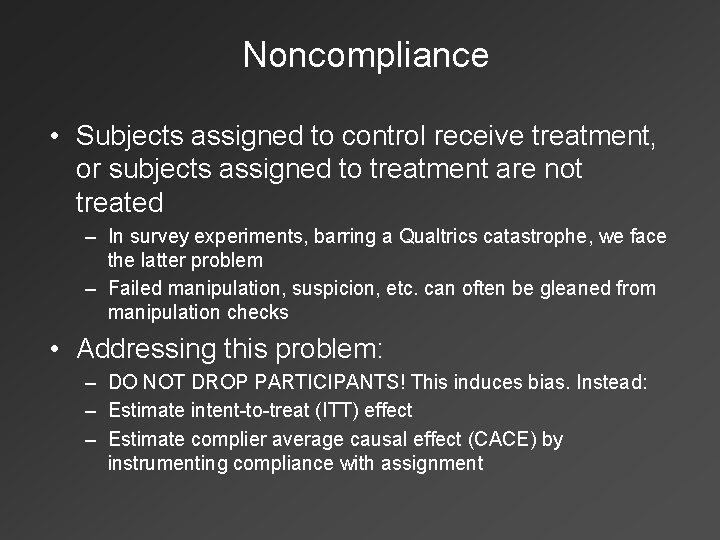 Noncompliance

• Subjects assigned to control receive treatment, or subjects assigned to treatment are not treated
– In survey experiments, barring a Qualtrics catastrophe, we face the latter problem
– Failed manipulation, suspicion, etc. can often be gleaned from manipulation checks

• Addressing this problem:
– DO NOT DROP PARTICIPANTS! This induces bias. Instead:
– Estimate intent-to-treat (ITT) effect
– Estimate complier average causal effect (CACE) by instrumenting compliance with assignment